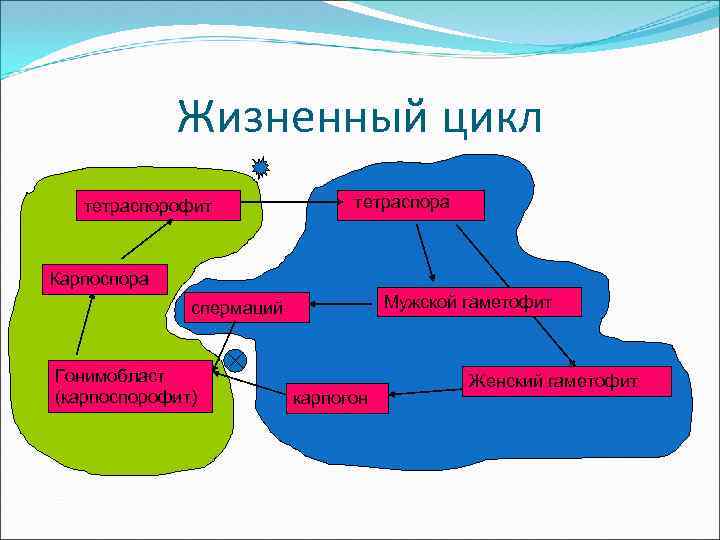 Жизненный цикл

тетраспорофит

тетраспора

Карпоспора

спермаций

Мужской гаметофит

Гонимобласт (карпоспорофит)

карпогон

Женский гаметофит